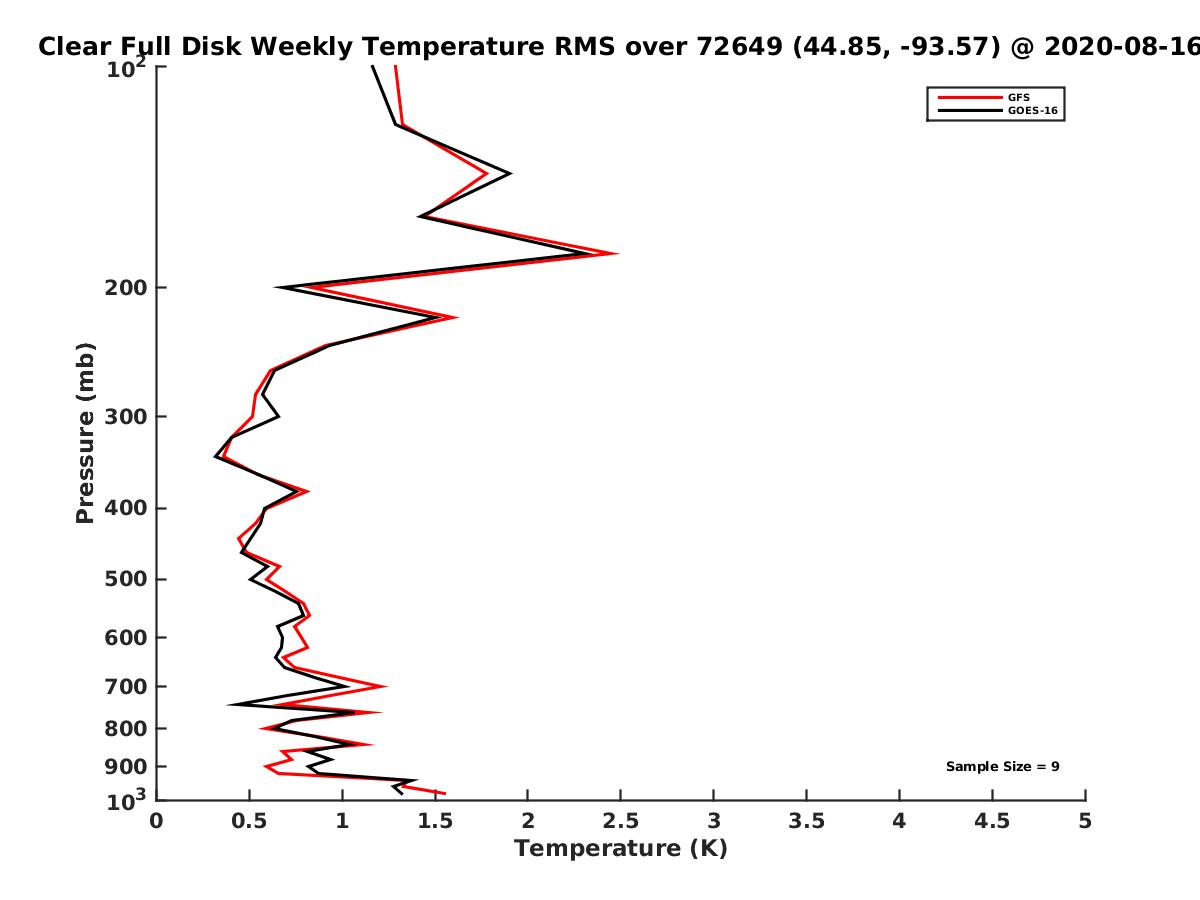 Clear Full Disk Weekly Temperature RMS over 72649 (44.85, -93.57) @ 2020-08-16

GFS
GOES-16

Pressure (mb)

$10^2$
200
300
400
500
600
700
800
900
$10^3$

Sample Size = 9

0 0.5 1 1.5 2 2.5 3 3.5 4 4.5 5

Temperature (K)